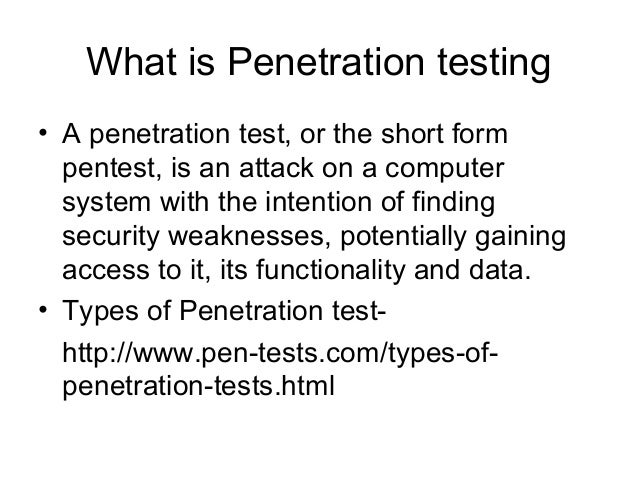 What is Penetration testing

• A penetration test, or the short form pentest, is an attack on a computer system with the intention of finding security weaknesses, potentially gaining access to it, its functionality and data.

• Types of Penetration test-

http://www.pen-tests.com/types-of-penetration-tests.html